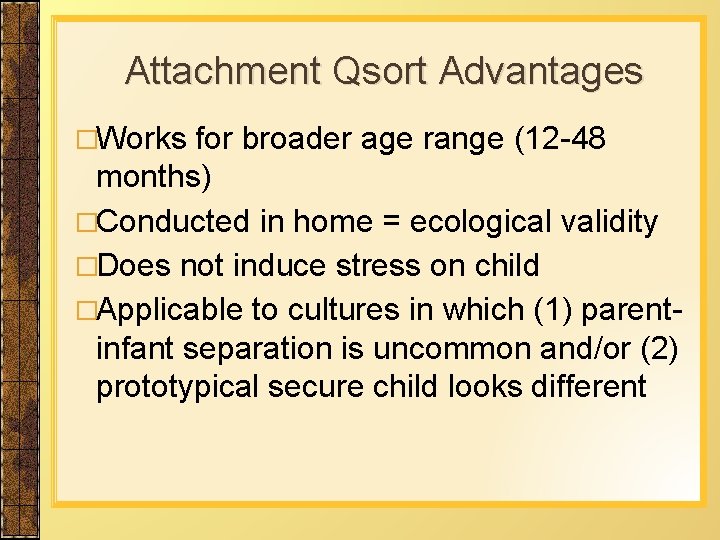 Attachment Qsort Advantages

□Works for broader age range (12-48 months)

□Conducted in home = ecological validity

□Does not induce stress on child

□Applicable to cultures in which (1) parent-infant separation is uncommon and/or (2) prototypical secure child looks different